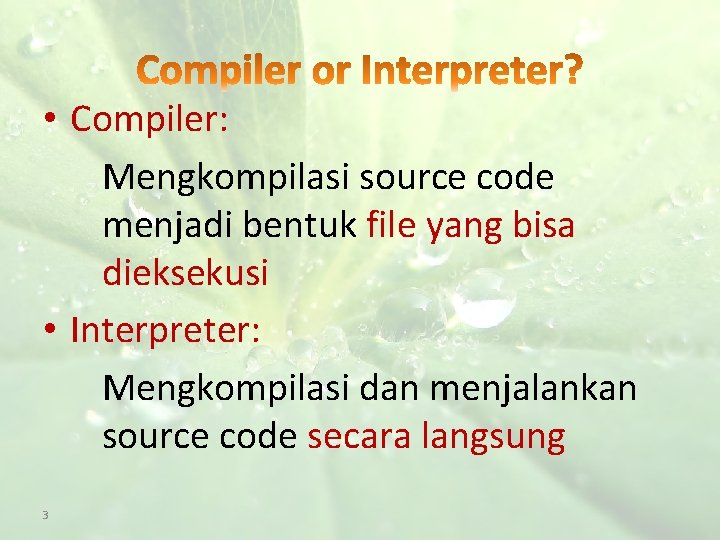 Compiler or Interpreter?

• Compiler:

Mengkompilasi source code menjadi bentuk file yang bisa dieksekusi

• Interpreter:

Mengkompilasi dan menjalankan source code secara langsung

3